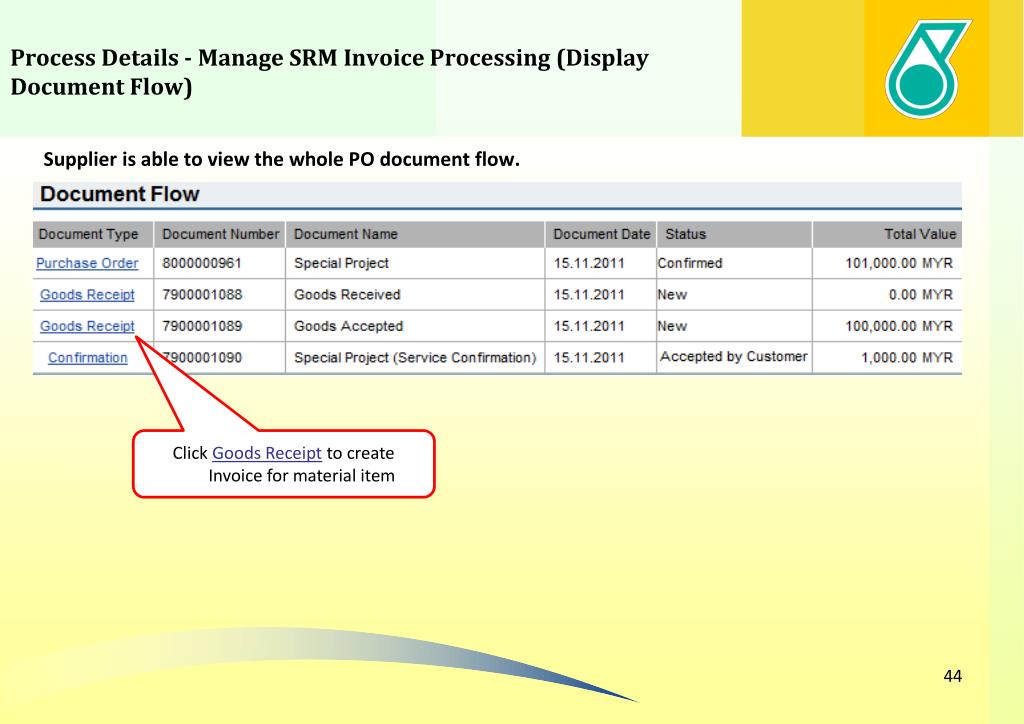 Process Details - Manage SRM Invoice Processing (Display Document Flow)

Supplier is able to view the whole PO document flow.

Document Flow

| Document Type | Document Number | Document Name | Document Date | Status | Total Value |
|---|---|---|---|---|---|
| Purchase Order | 8000000961 | Special Project | 15.11.2011 | Confirmed | 101,000.00 MYR |
| Goods Receipt | 7900001088 | Goods Received | 15.11.2011 | New | 0.00 MYR |
| Goods Receipt | 7900001089 | Goods Accepted | 15.11.2011 | New | 100,000.00 MYR |
| Confirmation | 7900001090 | Special Project (Service Confirmation) | 15.11.2011 | Accepted by Customer | 1,000.00 MYR |

Click Goods Receipt to create Invoice for material item

44